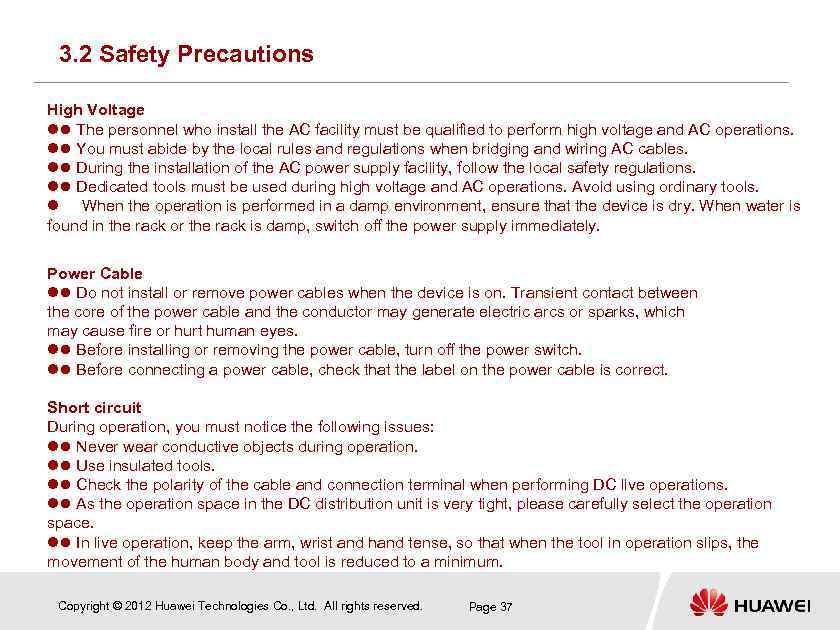 3.2 Safety Precautions

High Voltage
●● The personnel who install the AC facility must be qualified to perform high voltage and AC operations.
●● You must abide by the local rules and regulations when bridging and wiring AC cables.
●● During the installation of the AC power supply facility, follow the local safety regulations.
●● Dedicated tools must be used during high voltage and AC operations. Avoid using ordinary tools.
● When the operation is performed in a damp environment, ensure that the device is dry. When water is found in the rack or the rack is damp, switch off the power supply immediately.

Power Cable
●● Do not install or remove power cables when the device is on. Transient contact between the core of the power cable and the conductor may generate electric arcs or sparks, which may cause fire or hurt human eyes.
●● Before installing or removing the power cable, turn off the power switch.
●● Before connecting a power cable, check that the label on the power cable is correct.

Short circuit
During operation, you must notice the following issues:
●● Never wear conductive objects during operation.
●● Use insulated tools.
●● Check the polarity of the cable and connection terminal when performing DC live operations.
●● As the operation space in the DC distribution unit is very tight, please carefully select the operation space.
●● In live operation, keep the arm, wrist and hand tense, so that when the tool in operation slips, the movement of the human body and tool is reduced to a minimum.

Copyright © 2012 Huawei Technologies Co., Ltd. All rights reserved.
Page 37
HUAWEI